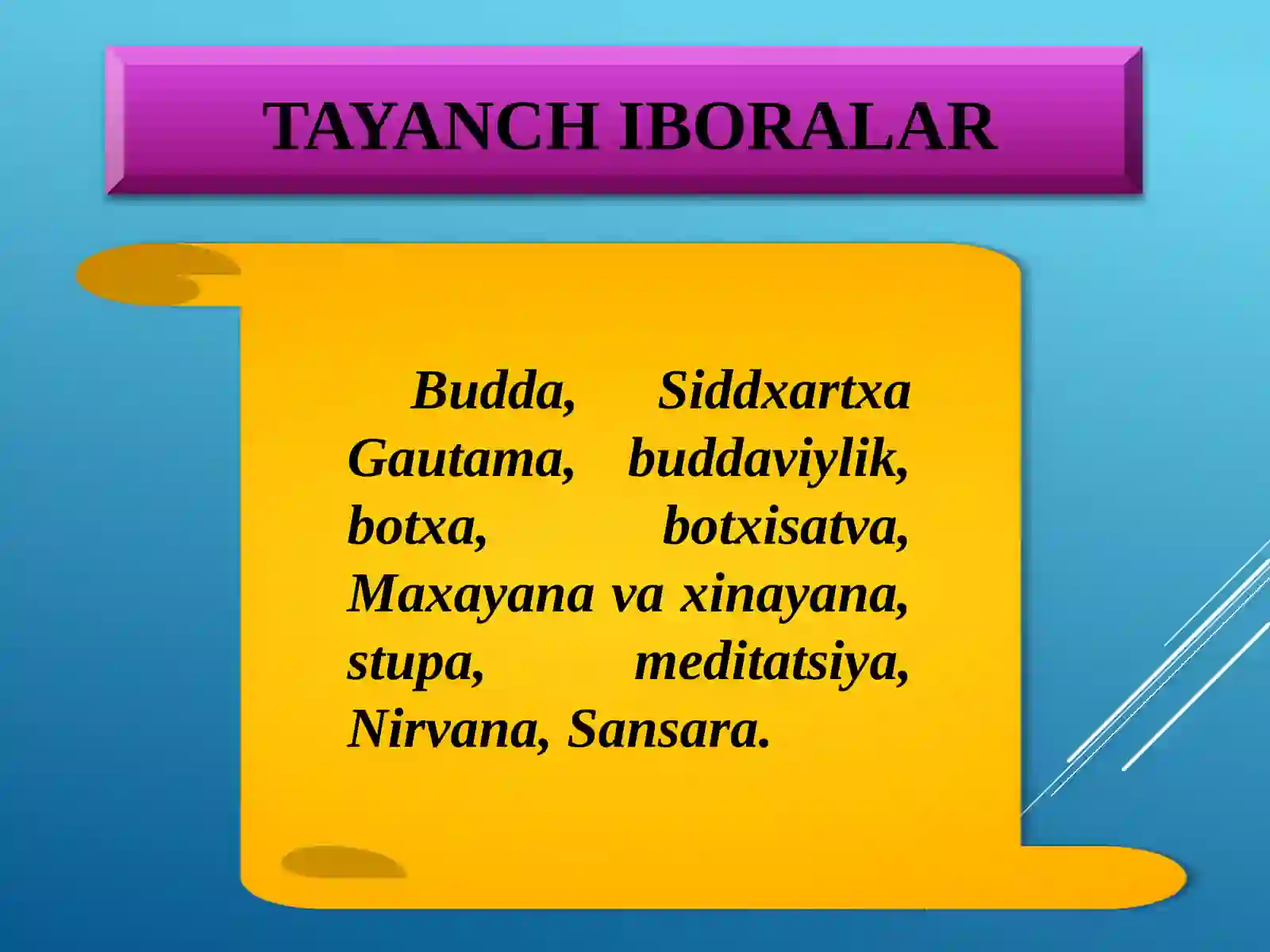 TAYANCH IBORALAR

Budda, Siddxartxa Gautama, buddaviylik, botxa, botxisatva, Maxayana va xinayana, stupa, meditatsiya, Nirvana, Sansara.